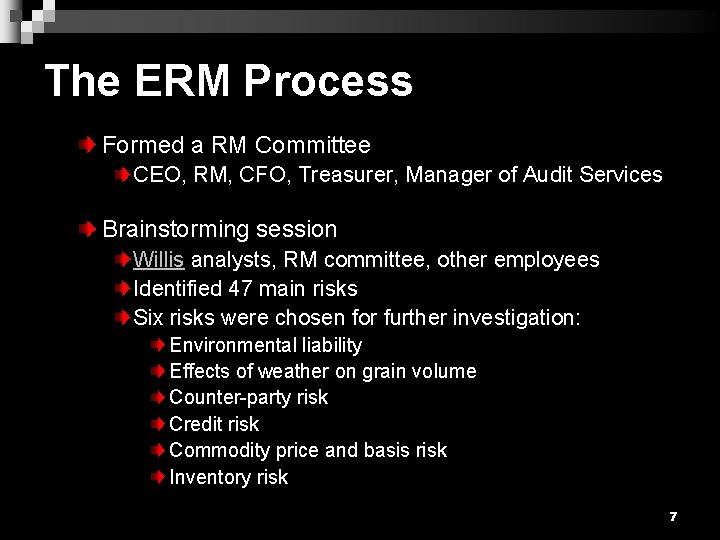 The ERM Process

Formed a RM Committee
CEO, RM, CFO, Treasurer, Manager of Audit Services

Brainstorming session
Willis analysts, RM committee, other employees
Identified 47 main risks
Six risks were chosen for further investigation:
Environmental liability
Effects of weather on grain volume
Counter-party risk
Credit risk
Commodity price and basis risk
Inventory risk

7